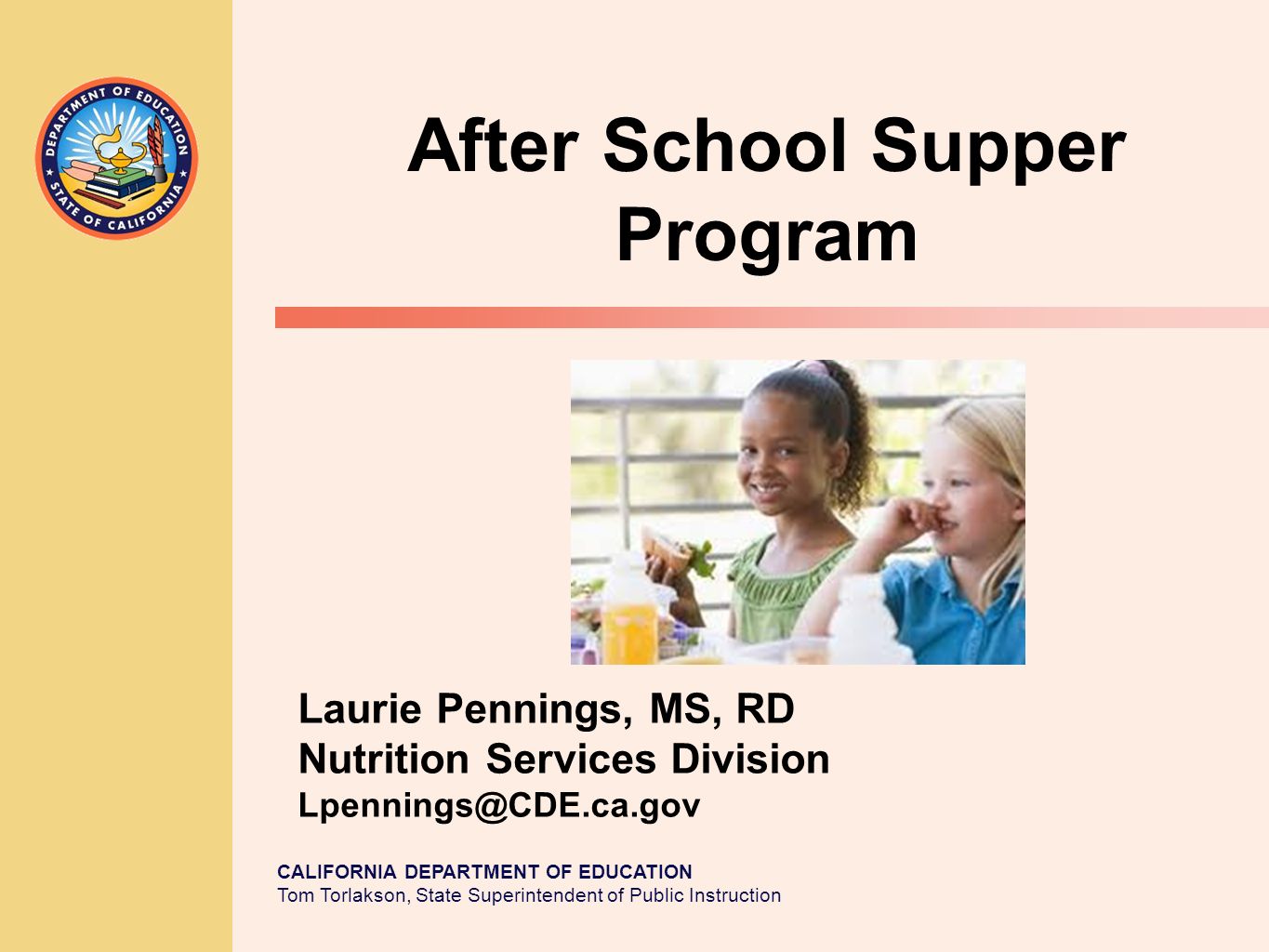 DEPARTMENT OF EDUCATION
STATE OF CALIFORNIA

After School Supper Program

Laurie Pennings, MS, RD
Nutrition Services Division
Lpennings@CDE.ca.gov

CALIFORNIA DEPARTMENT OF EDUCATION
Tom Torlakson, State Superintendent of Public Instruction